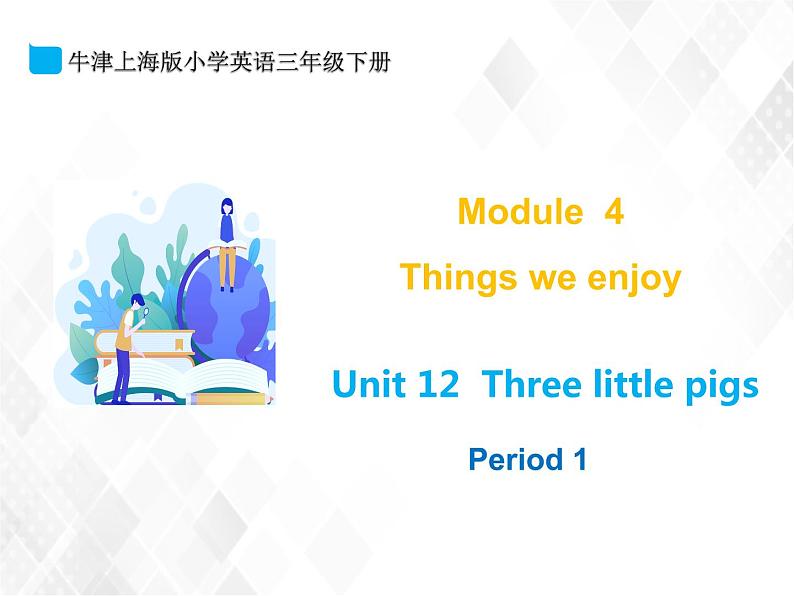 牛津上海版小学英语三年级下册

Module 4

Things we enjoy

Unit 12 Three little pigs

Period 1